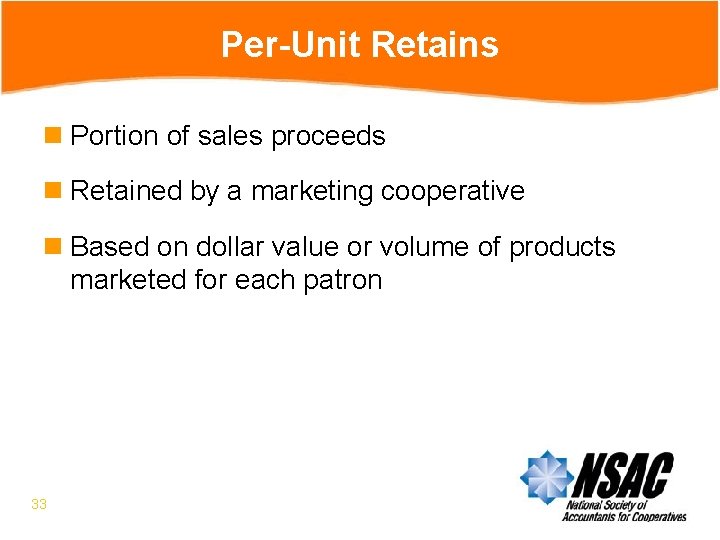 Per-Unit Retains

Portion of sales proceeds

Retained by a marketing cooperative

Based on dollar value or volume of products marketed for each patron

33

NSAC
National Society of Accountants for Cooperatives